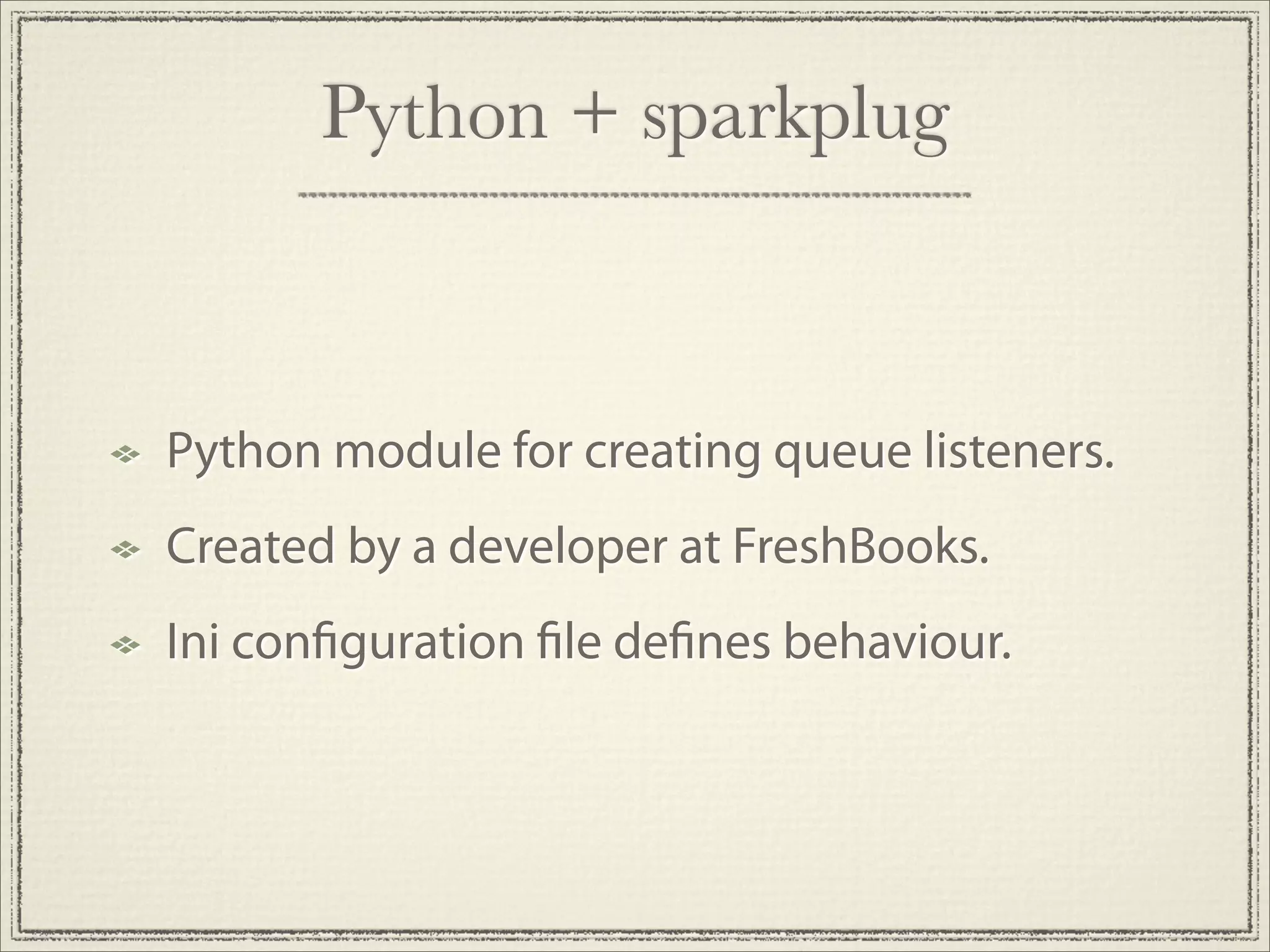 Python + sparkplug

Python module for creating queue listeners.

Created by a developer at FreshBooks.

Ini configuration file defines behaviour.